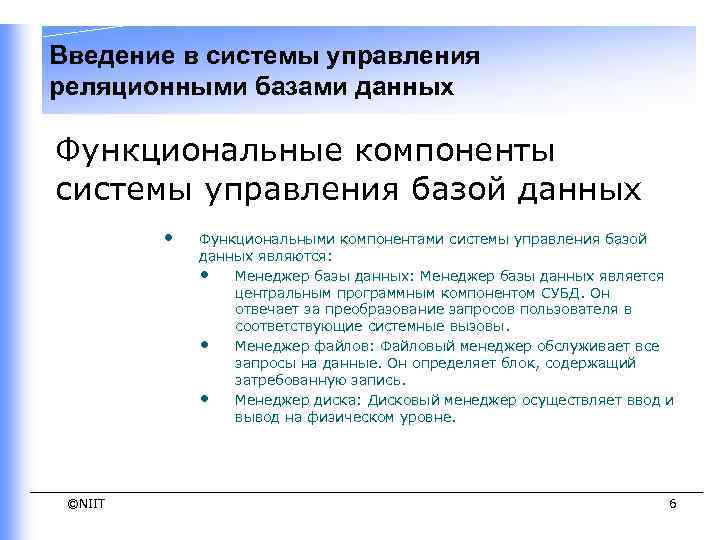 Введение в системы управления реляционными базами данных

Функциональные компоненты системы управления базой данных

• Функциональными компонентами системы управления базой данных являются:
  • Менеджер базы данных: Менеджер базы данных является центральным программным компонентом СУБД. Он отвечает за преобразование запросов пользователя в соответствующие системные вызовы.
  • Менеджер файлов: Файловый менеджер обслуживает все запросы на данные. Он определяет блок, содержащий затребованную запись.
  • Менеджер диска: Дисковый менеджер осуществляет ввод и вывод на физическом уровне.

©NIIT

6